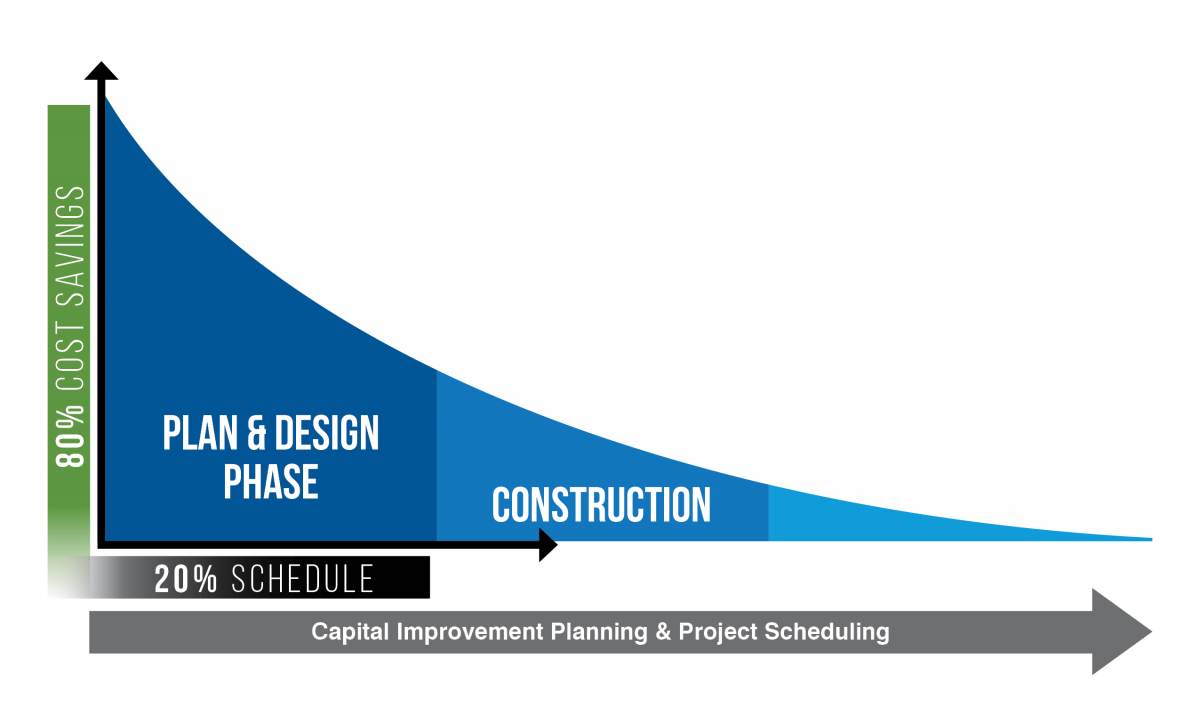 80% COST SAVINGS

PLAN & DESIGN PHASE

CONSTRUCTION

20% SCHEDULE

Capital Improvement Planning & Project Scheduling